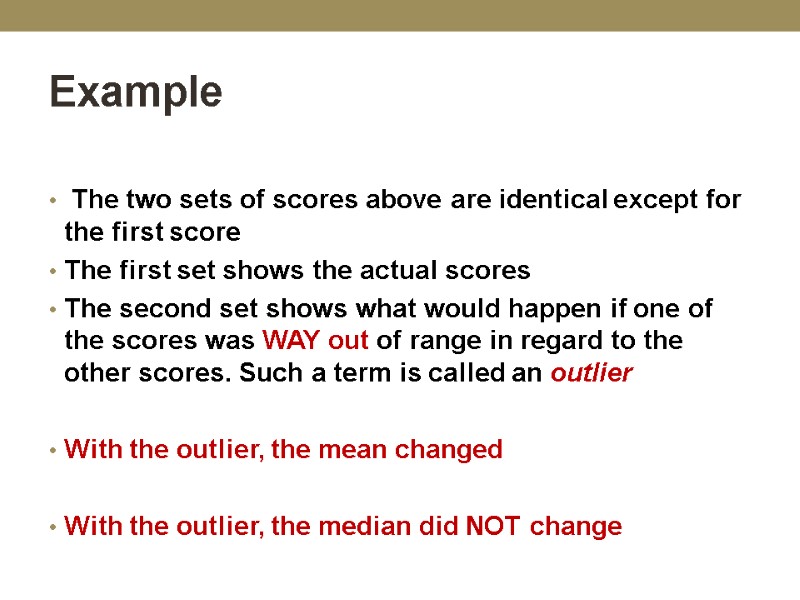 Example

• The two sets of scores above are identical except for the first score
• The first set shows the actual scores
• The second set shows what would happen if one of the scores was WAY out of range in regard to the other scores. Such a term is called an outlier

• With the outlier, the mean changed

• With the outlier, the median did NOT change